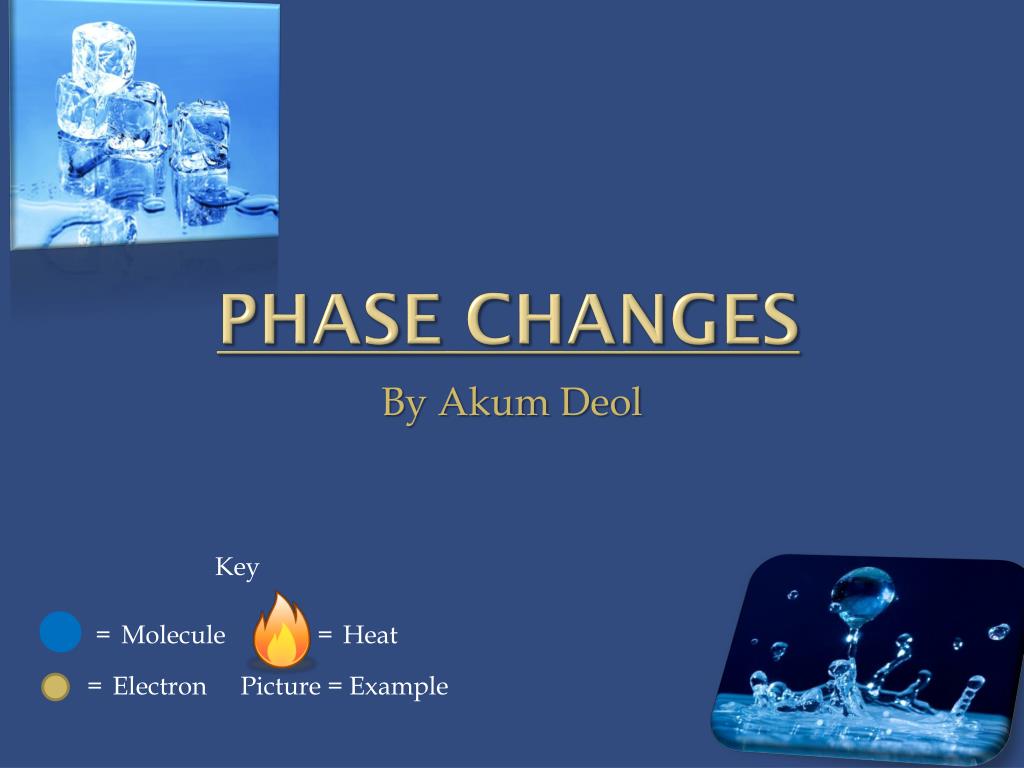 PHASE CHANGES

By Akum Deol

Key

= Molecule = Heat

= Electron Picture = Example